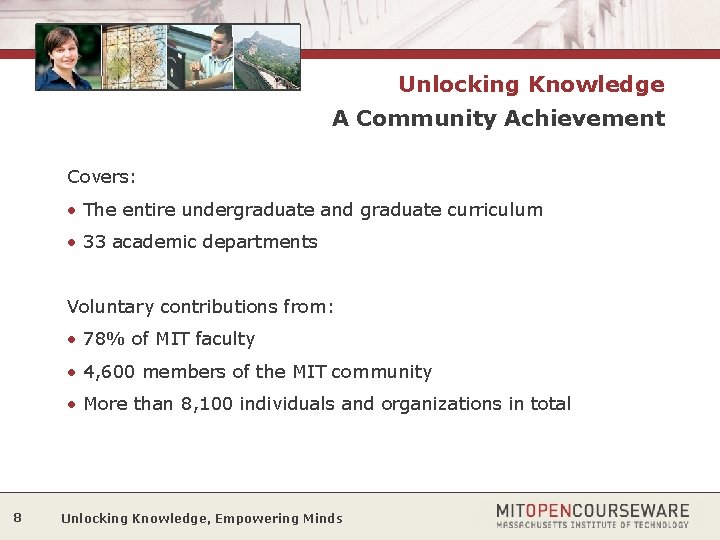 Unlocking Knowledge
A Community Achievement

Covers:

• The entire undergraduate and graduate curriculum

• 33 academic departments

Voluntary contributions from:

• 78% of MIT faculty

• 4,600 members of the MIT community

• More than 8,100 individuals and organizations in total

8 Unlocking Knowledge, Empowering Minds

MITOPENCOURSEWARE
MASSACHUSETTS INSTITUTE OF TECHNOLOGY